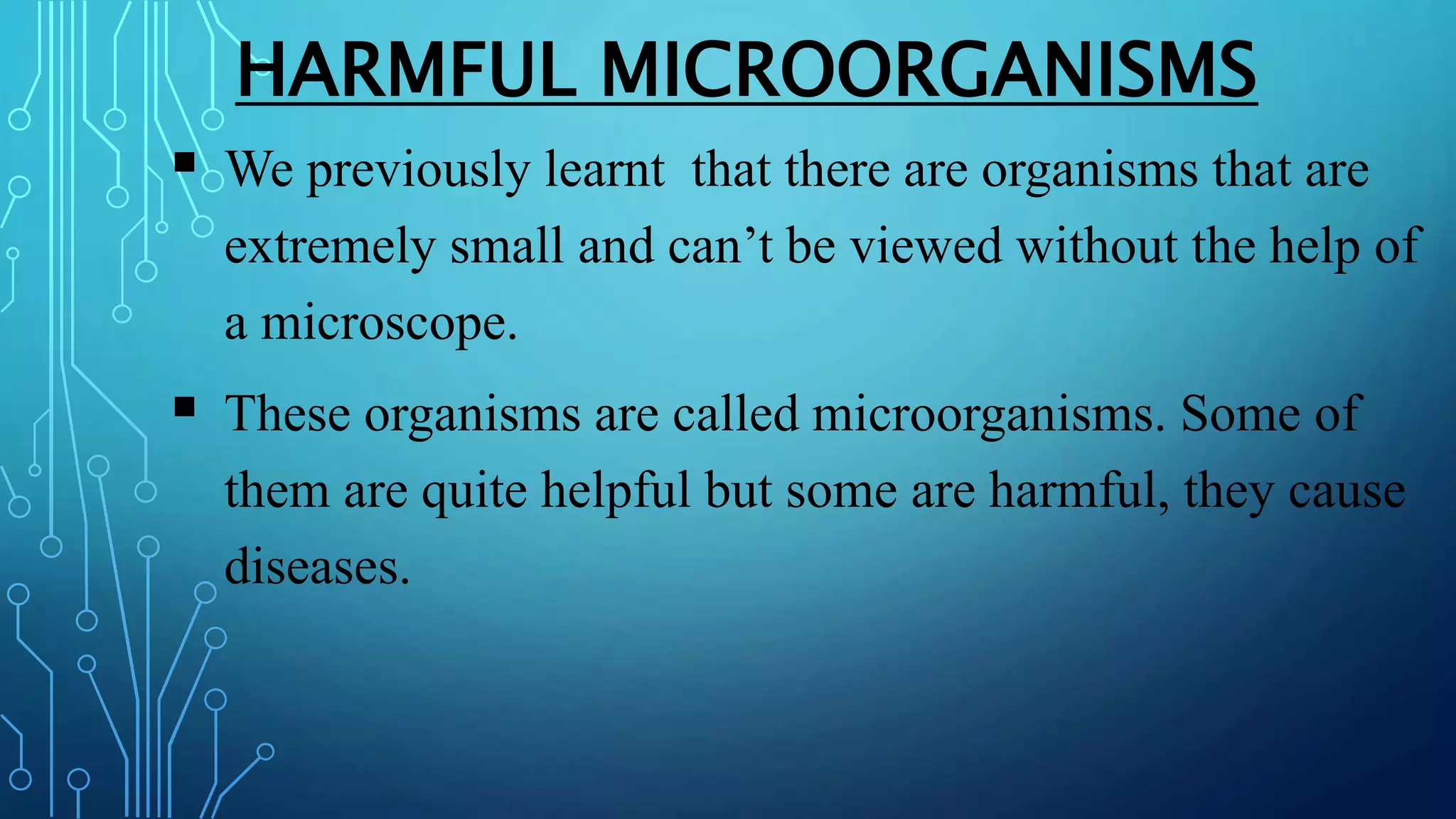 HARMFUL MICROORGANISMS

▪ We previously learnt that there are organisms that are extremely small and can’t be viewed without the help of a microscope.

▪ These organisms are called microorganisms. Some of them are quite helpful but some are harmful, they cause diseases.